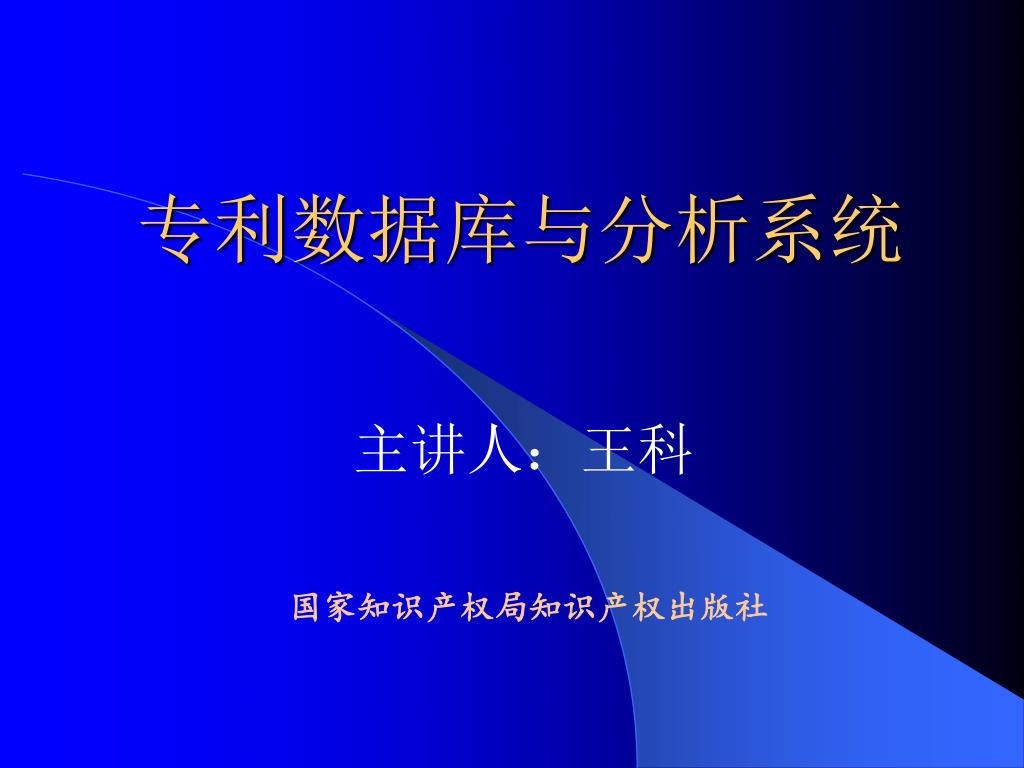 专利数据库与分析系统

主讲人：王科

国家知识产权局知识产权出版社